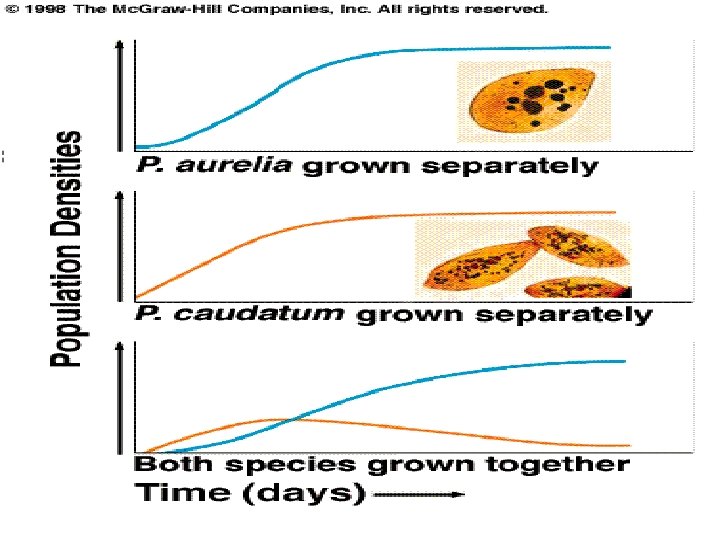 © 1998 The McGraw-Hill Companies, Inc. All rights reserved.

Population Densities

P. aurelia grown separately

P. caudatum grown separately

Both species grown together

Time (days)